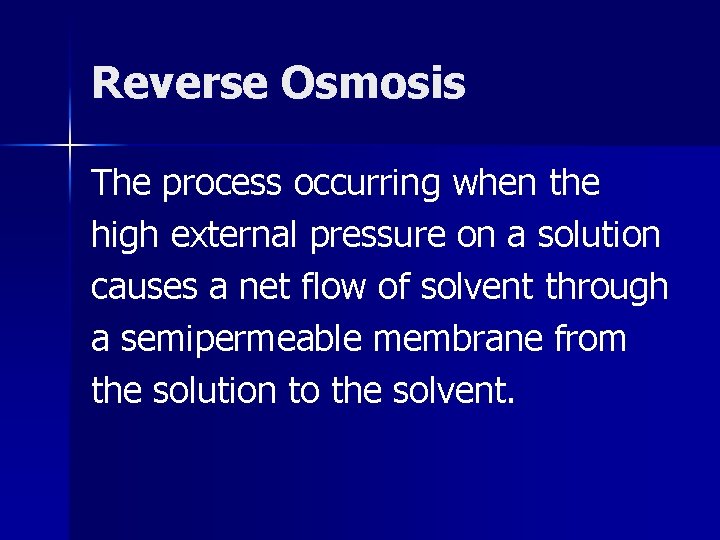 Reverse Osmosis

The process occurring when the high external pressure on a solution causes a net flow of solvent through a semipermeable membrane from the solution to the solvent.